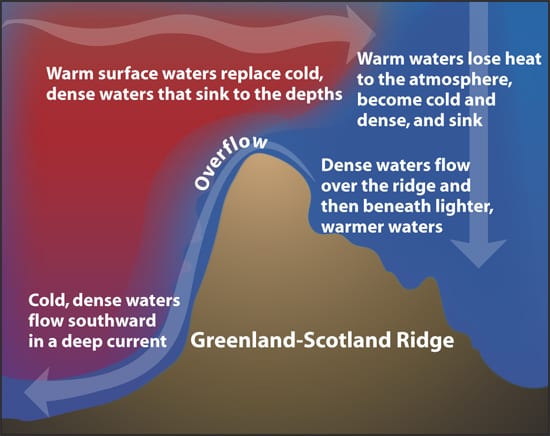 Warm surface waters replace cold, dense waters that sink to the depths

Warm waters lose heat to the atmosphere, become cold and dense, and sink

Overflow

Dense waters flow over the ridge and then beneath lighter, warmer waters

Cold, dense waters flow southward in a deep current

Greenland-Scotland Ridge